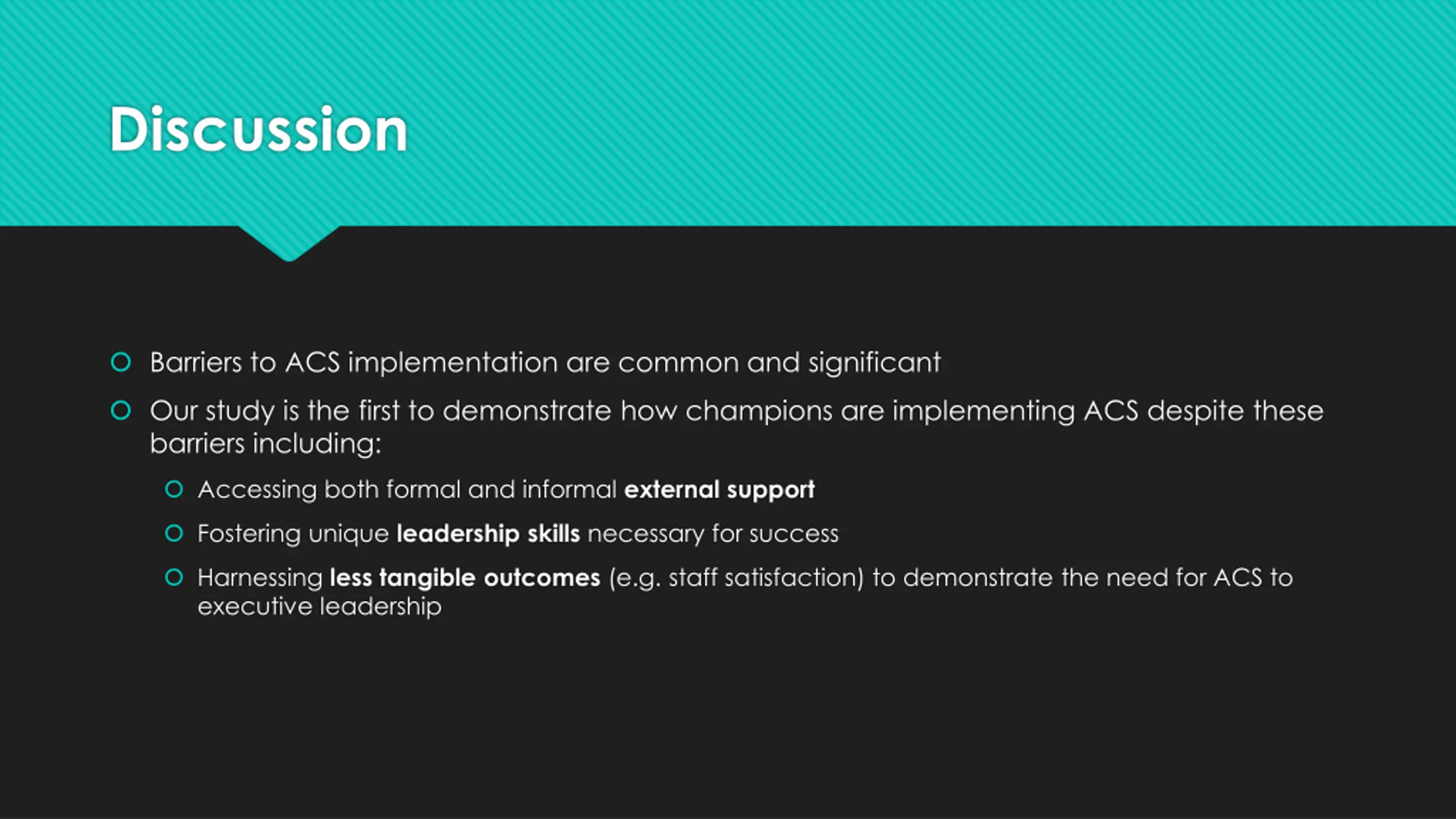 Discussion

Barriers to ACS implementation are common and significant

Our study is the first to demonstrate how champions are implementing ACS despite these barriers including:

Accessing both formal and informal external support

Fostering unique leadership skills necessary for success

Harnessing less tangible outcomes (e.g. staff satisfaction) to demonstrate the need for ACS to executive leadership